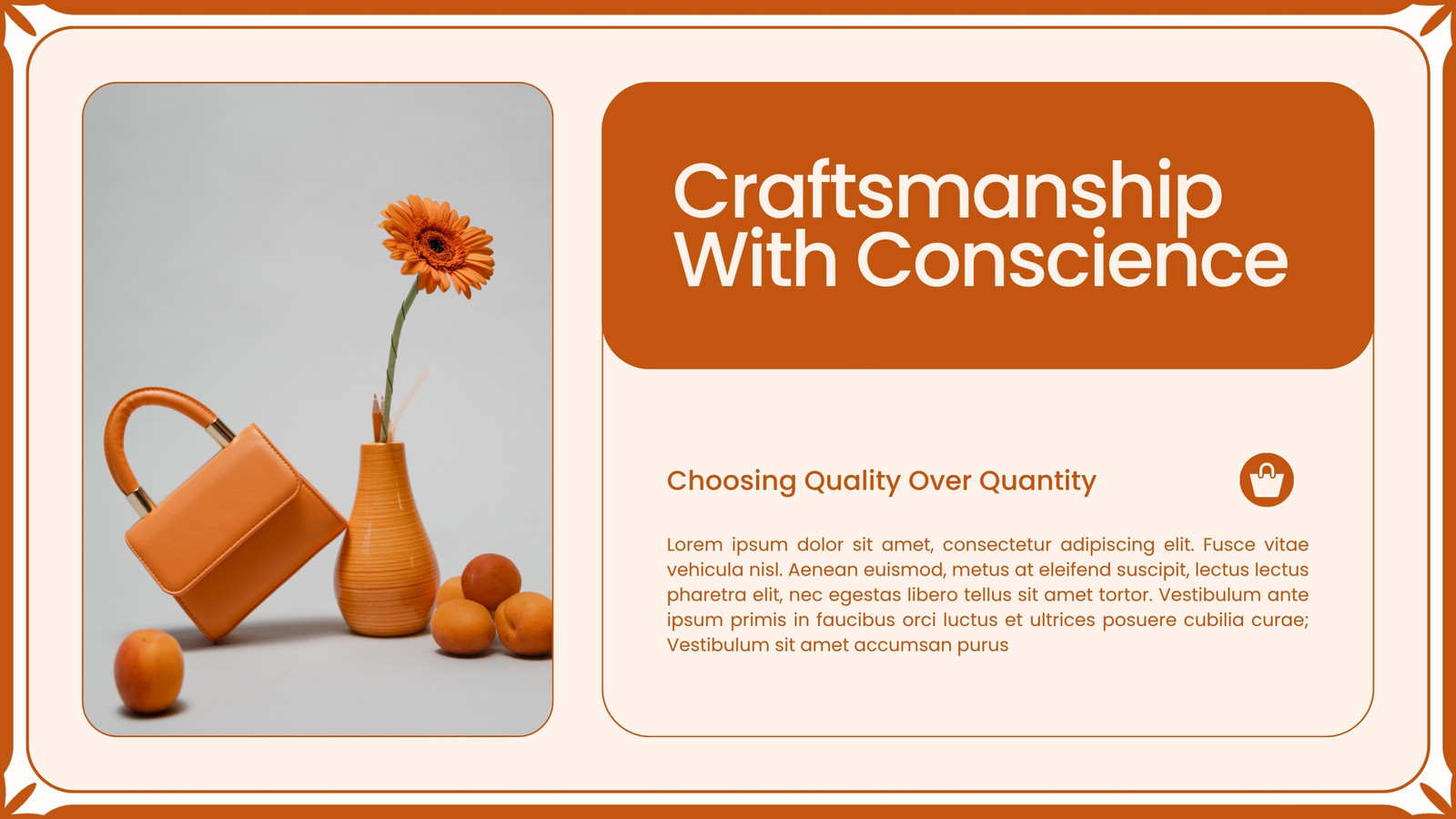 Craftsmanship With Conscience

Choosing Quality Over Quantity

Lorem ipsum dolor sit amet, consectetur adipiscing elit. Fusce vitae vehicula nisl. Aenean euismod, metus at eleifend suscipit, lectus lectus pharetra elit, nec egestas libero tellus sit amet tortor. Vestibulum ante ipsum primis in faucibus orci luctus et ultrices posuere cubilia curae; Vestibulum sit amet accumsan purus